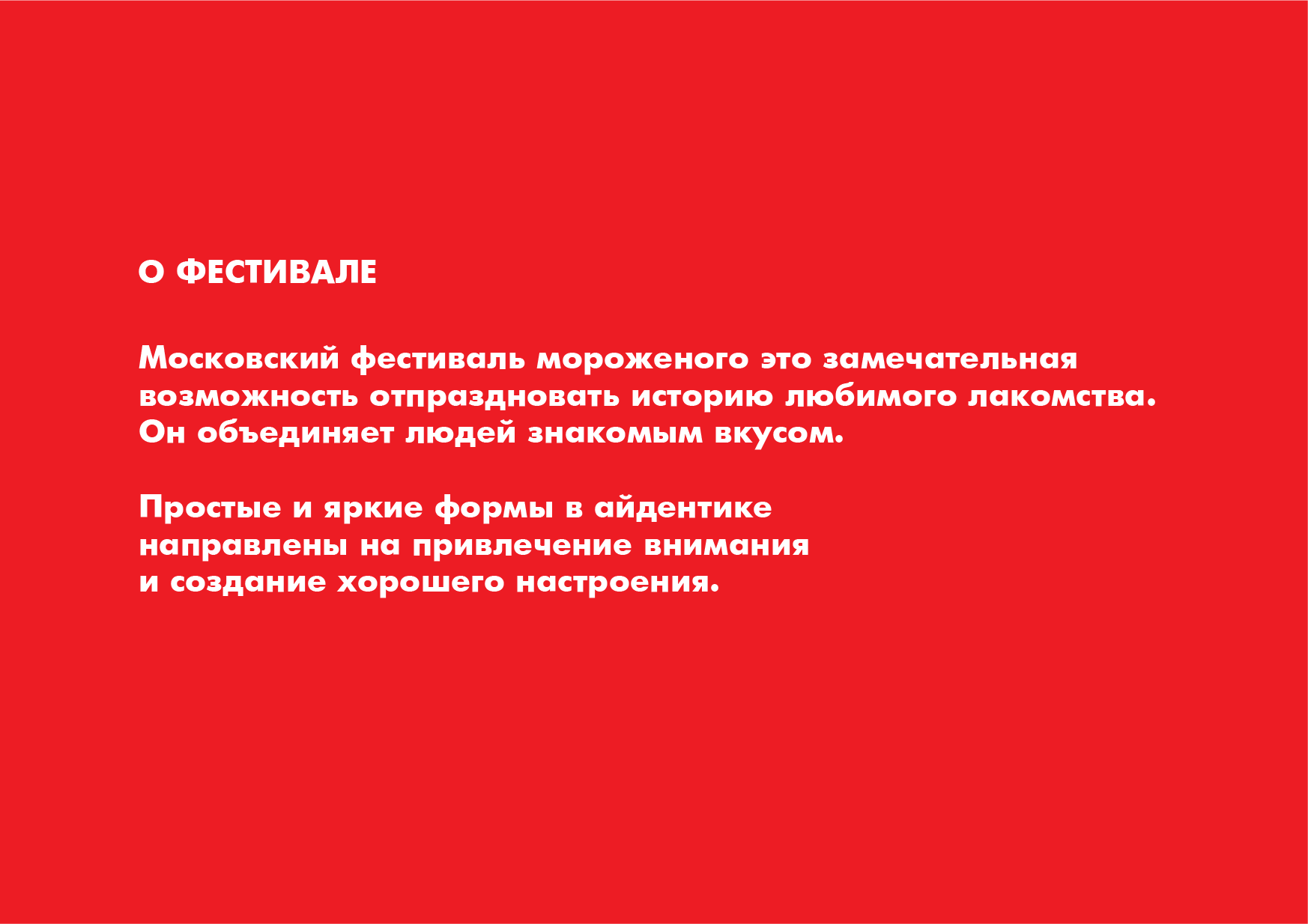 О ФЕСТИВАЛЕ

Московский фестиваль мороженого это замечательная возможность отпраздновать историю любимого лакомства. Он объединяет людей знакомым вкусом.

Простые и яркие формы в айдентике направлены на привлечение внимания и создание хорошего настроения.